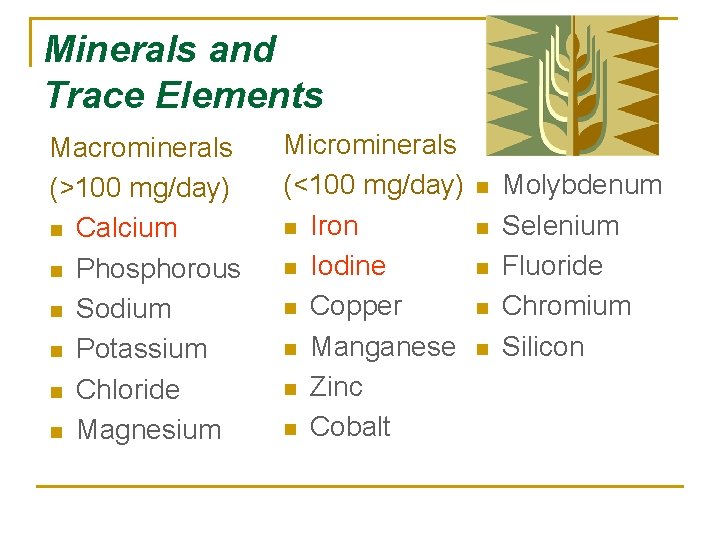 Minerals and Trace Elements

Macrominerals (>100 mg/day)
- Calcium
- Phosphorous
- Sodium
- Potassium
- Chloride
- Magnesium

Microminerals (<100 mg/day)
- Iron
- Iodine
- Copper
- Manganese
- Zinc
- Cobalt

- Molybdenum
- Selenium
- Fluoride
- Chromium
- Silicon